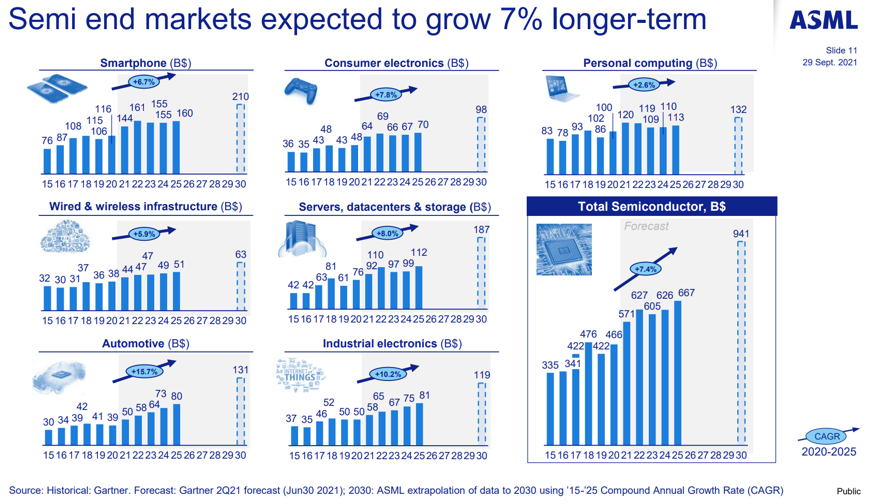 Semi end markets expected to grow 7% longer-term

ASML

Slide 11
29 Sept. 2021

Smartphone (B$)

+6.7%

76 87 108 115 106 116 144 161 155 155 160 210

15 16 17 18 19 20 21 22 23 24 25 26 27 28 29 30

Consumer electronics (B$)

+7.8%

36 35 43 48 43 48 64 69 66 67 70 98

15 16 17 18 19 20 21 22 23 24 25 26 27 28 29 30

Personal computing (B$)

+2.6%

83 78 93 102 86 100 120 119 109 110 113 132

15 16 17 18 19 20 21 22 23 24 25 26 27 28 29 30

Wired & wireless infrastructure (B$)

+5.9%

32 30 31 37 36 38 44 47 47 49 51 63

15 16 17 18 19 20 21 22 23 24 25 26 27 28 29 30

Servers, datacenters & storage (B$)

+8.0%

42 42 63 81 61 76 92 110 97 99 112 187

15 16 17 18 19 20 21 22 23 24 25 26 27 28 29 30

Total Semiconductor, B$

Forecast

+7.4%

335 341 422 476 422 466 571 627 605 626 667 941

15 16 17 18 19 20 21 22 23 24 25 26 27 28 29 30

Automotive (B$)

+15.7%

30 34 39 42 41 39 50 58 64 73 80 131

15 16 17 18 19 20 21 22 23 24 25 26 27 28 29 30

Industrial electronics (B$)

INTERNET THINGS

+10.2%

37 35 46 52 50 50 58 65 67 75 81 119

15 16 17 18 19 20 21 22 23 24 25 26 27 28 29 30

CAGR
2020-2025

Source: Historical: Gartner. Forecast: Gartner 2Q21 forecast (Jun30 2021); 2030: ASML extrapolation of data to 2030 using '15-'25 Compound Annual Growth Rate (CAGR)

Public